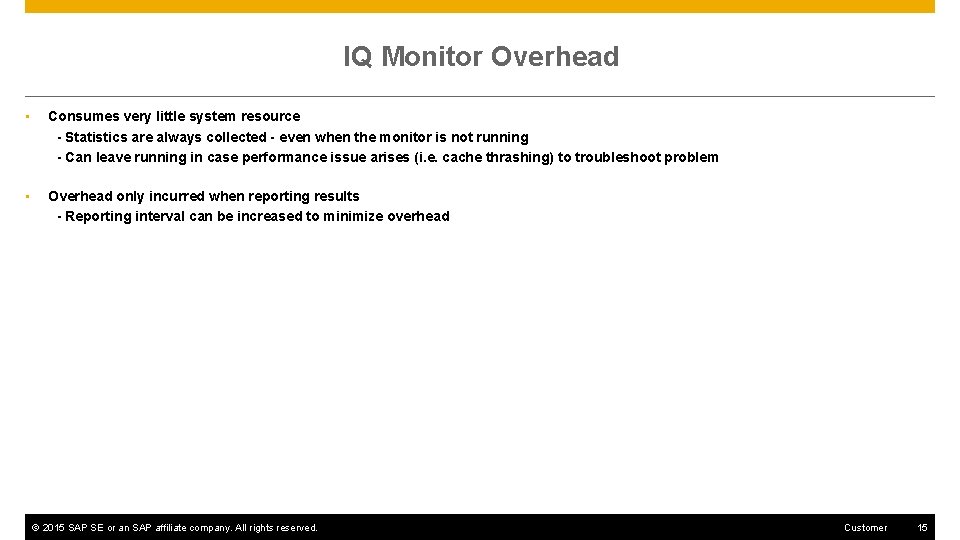 IQ Monitor Overhead

▪ Consumes very little system resource
- Statistics are always collected - even when the monitor is not running
- Can leave running in case performance issue arises (i.e. cache thrashing) to troubleshoot problem

▪ Overhead only incurred when reporting results
- Reporting interval can be increased to minimize overhead

© 2015 SAP SE or an SAP affiliate company. All rights reserved.

Customer

15